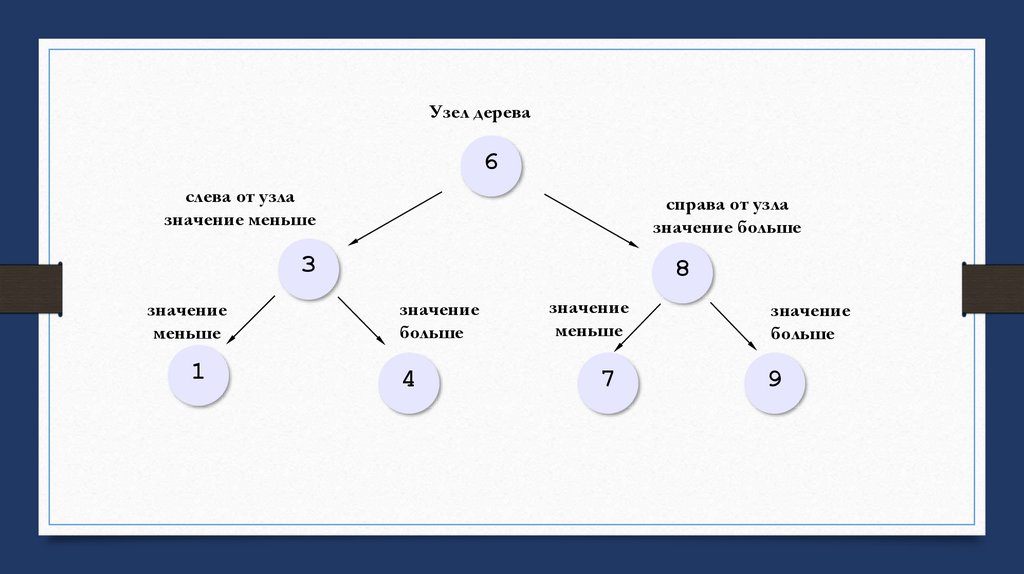 Узел дерева

6

слева от узла значение меньше

справа от узла значение больше

3

8

значение меньше

значение больше

значение меньше

значение больше

1

4

7

9